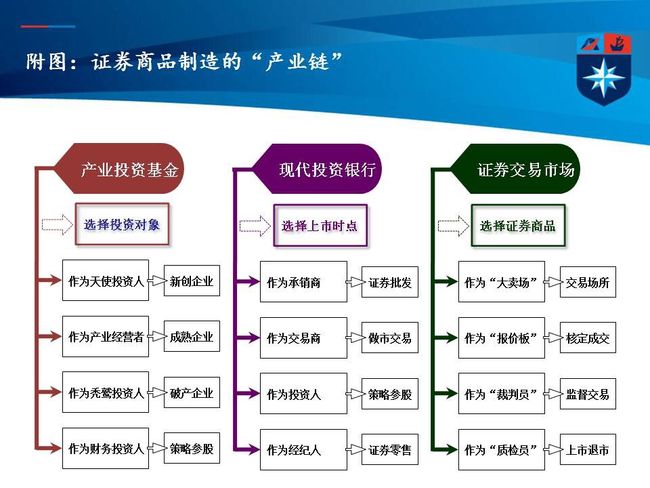 附图：证券商品制造的“产业链”

产业投资基金

选择投资对象

作为天使投资人 新创企业

作为产业经营者 成熟企业

作为秃鹫投资人 破产企业

作为财务投资人 策略参股

现代投资银行

选择上市时点

作为承销商 证券批发

作为交易商 做市交易

作为投资人 策略参股

作为经纪人 证券零售

证券交易市场

选择证券商品

作为“大卖场” 交易场所

作为“报价板” 核定成交

作为“裁判员” 监督交易

作为“质检员” 上市退市